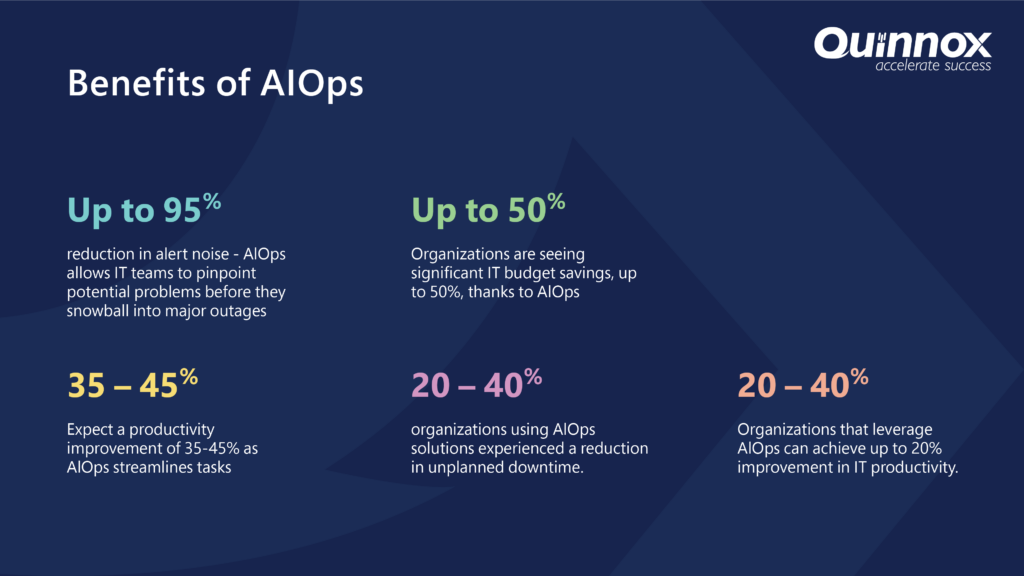 Quinnox
accelerate success

Benefits of AIOps

Up to 95%

reduction in alert noise - AIOps allows IT teams to pinpoint potential problems before they snowball into major outages

Up to 50%

Organizations are seeing significant IT budget savings, up to 50%, thanks to AIOps

35 – 45%

Expect a productivity improvement of 35-45% as AIOps streamlines tasks

20 – 40%

organizations using AIOps solutions experienced a reduction in unplanned downtime.

20 – 40%

Organizations that leverage AIOps can achieve up to 20% improvement in IT productivity.